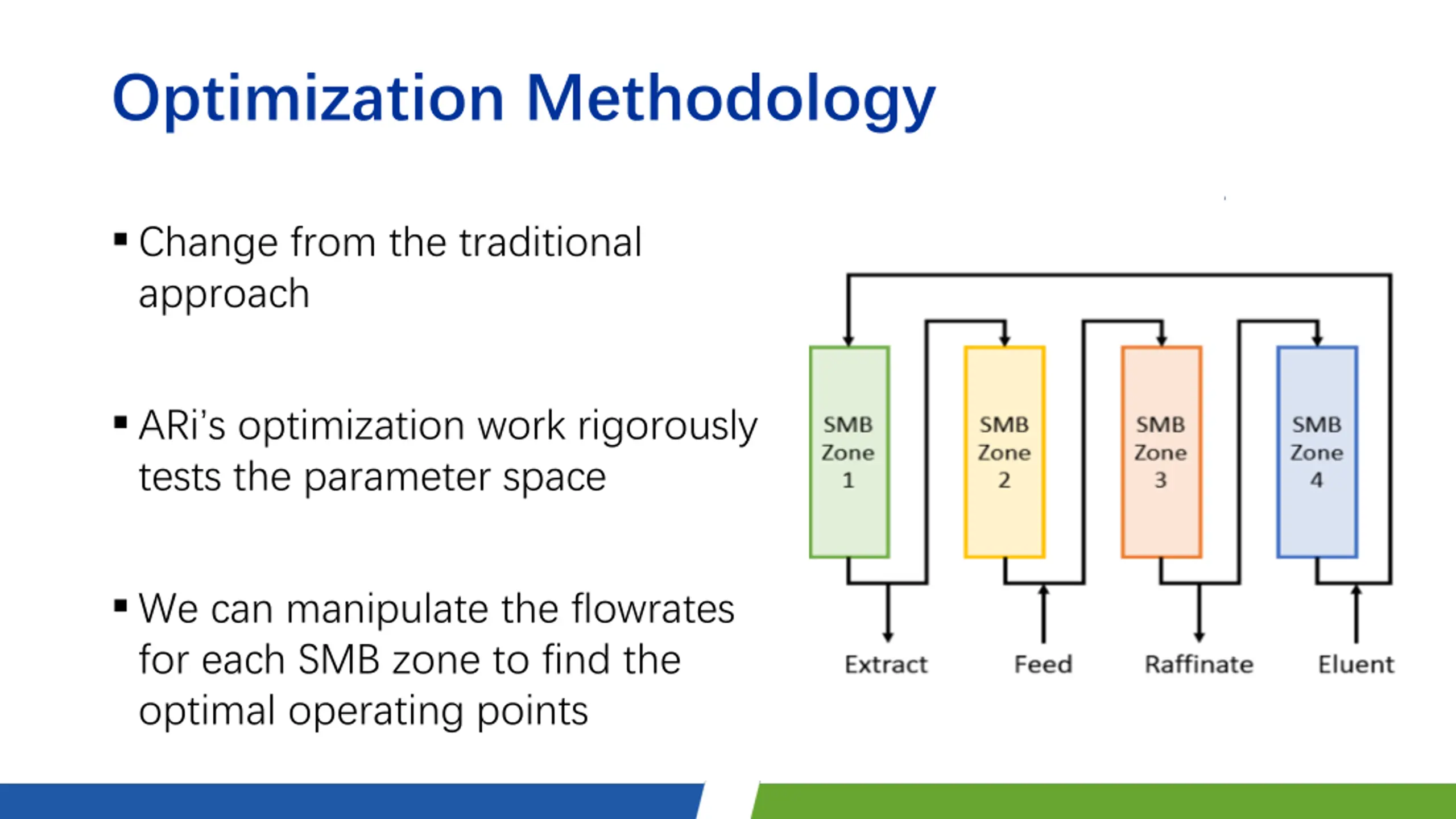 Optimization Methodology

▪ Change from the traditional approach

▪ ARi's optimization work rigorously tests the parameter space

▪ We can manipulate the flowrates for each SMB zone to find the optimal operating points

SMB Zone 1

SMB Zone 2

SMB Zone 3

SMB Zone 4

Extract

Feed

Raffinate

Eluent